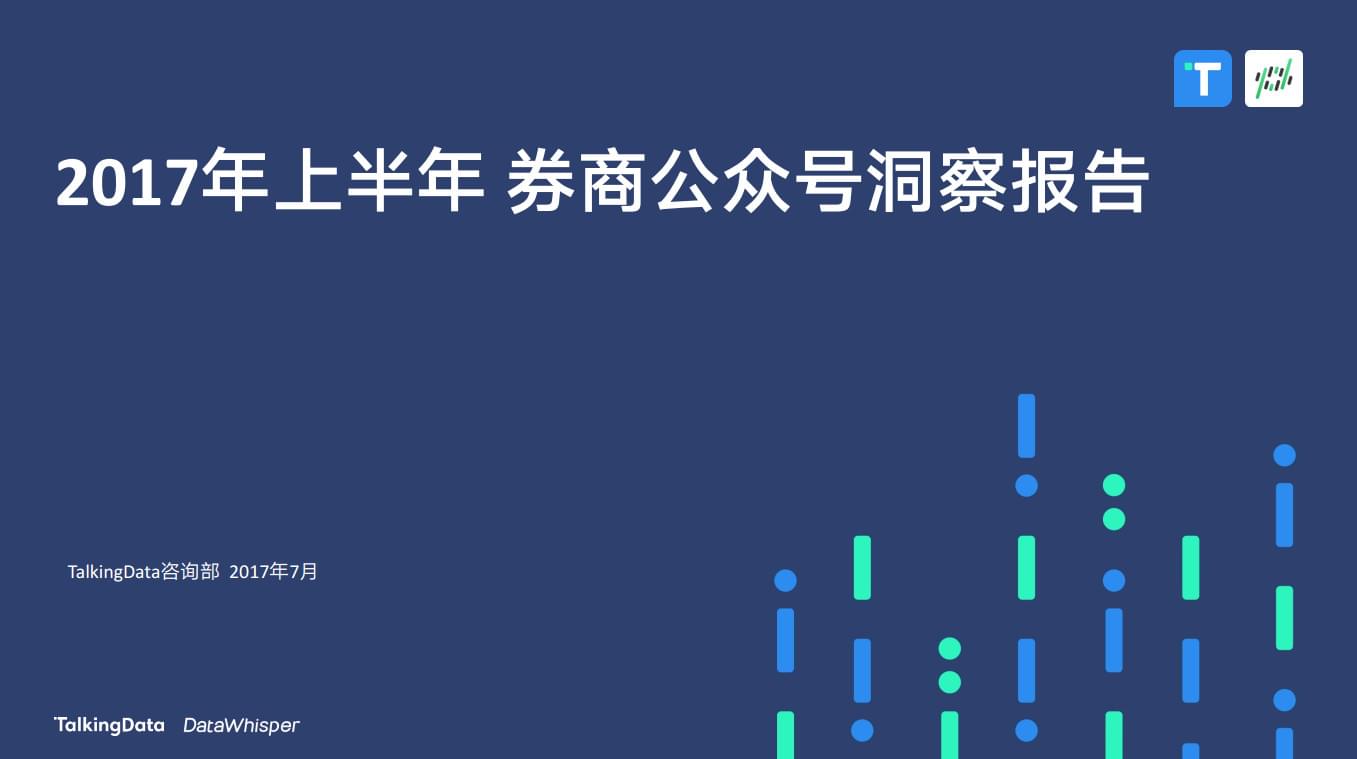 2017年上半年 券商公众号洞察报告

TalkingData咨询部 2017年7月

TalkingData DataWhisper